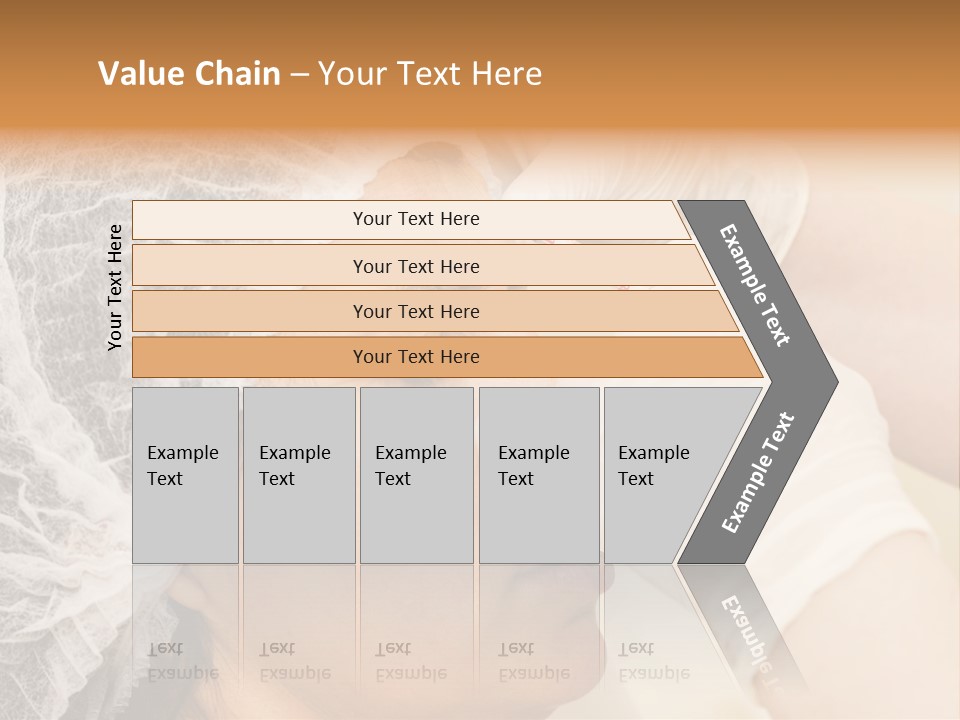 Value Chain – Your Text Here

Your Text Here

Your Text Here

Your Text Here

Your Text Here

Your Text Here

Example Text

Example Text

Example Text

Example Text

Example Text

Example Text

Example Text